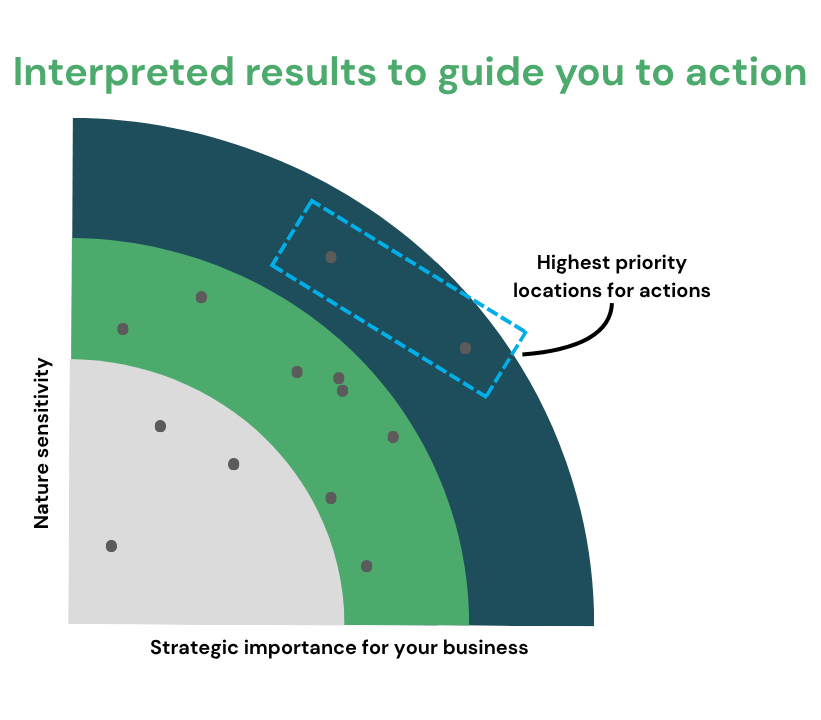 Interpreted results to guide you to action

Highest priority locations for actions

Nature sensitivity

Strategic importance for your business